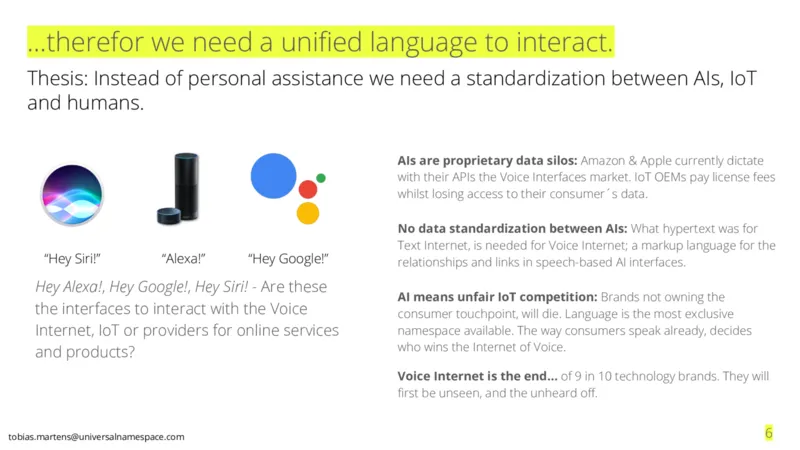 ...therefor we need a unified language to interact.

Thesis: Instead of personal assistance we need a standardization between AIs, IoT and humans.

"Hey Siri!"

"Alexa!"

"Hey Google!"

Hey Alexa!, Hey Google!, Hey Siri! - Are these the interfaces to interact with the Voice Internet, IoT or providers for online services and products?

AIs are proprietary data silos: Amazon & Apple currently dictate with their APIs the Voice Interfaces market. IoT OEMs pay license fees whilst losing access to their consumer´s data.

No data standardization between AIs: What hypertext was for Text Internet, is needed for Voice Internet; a markup language for the relationships and links in speech-based AI interfaces.

AI means unfair IoT competition: Brands not owning the consumer touchpoint, will die. Language is the most exclusive namespace available. The way consumers speak already, decides who wins the Internet of Voice.

Voice Internet is the end... of 9 in 10 technology brands. They will first be unseen, and the unheard off.

tobias.martens@universalnamespace.com

6